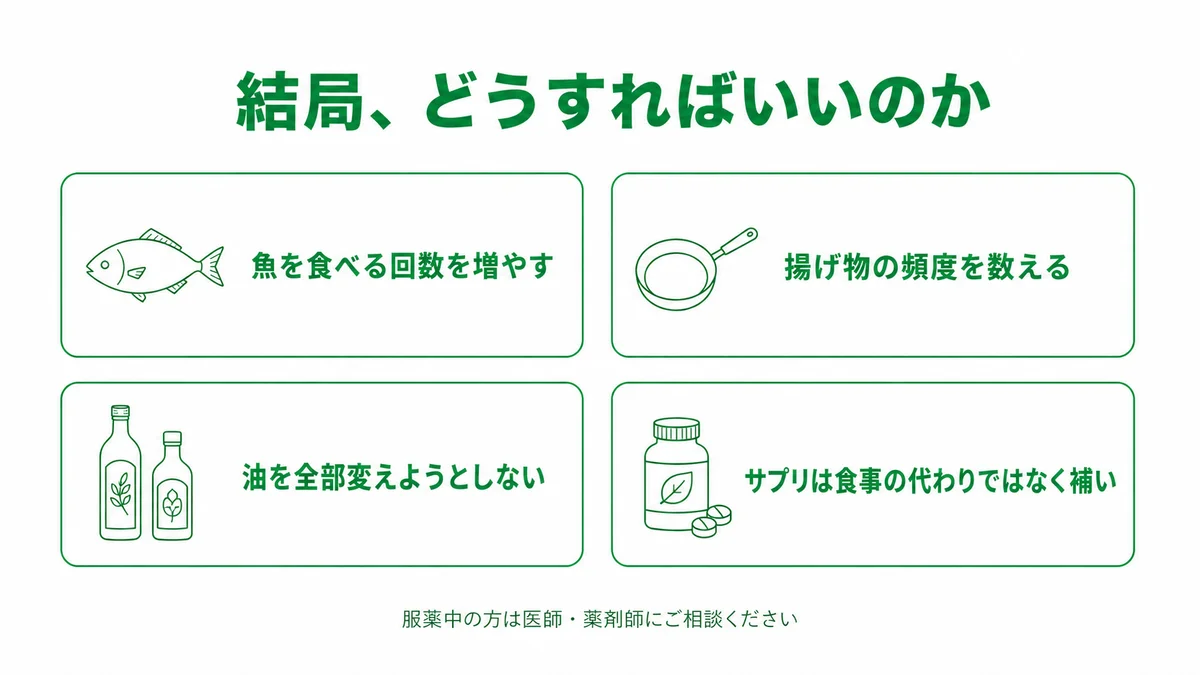 結局、どうすればいいのか

魚を食べる回数を増やす

揚げ物の頻度を数える

油を全部変えようとしない

サプリは食事の代わりではなく補い

服薬中の方は医師・薬剤師にご相談ください